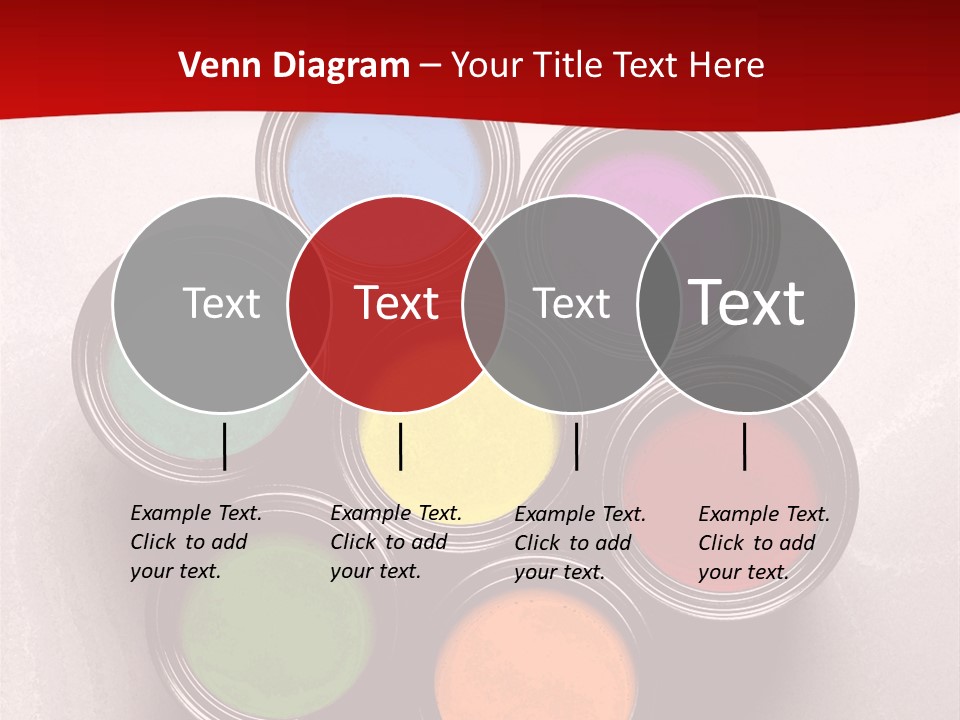 Venn Diagram – Your Title Text Here

Text

Text

Text

Text

Example Text. Click to add your text.

Example Text. Click to add your text.

Example Text. Click to add your text.

Example Text. Click to add your text.